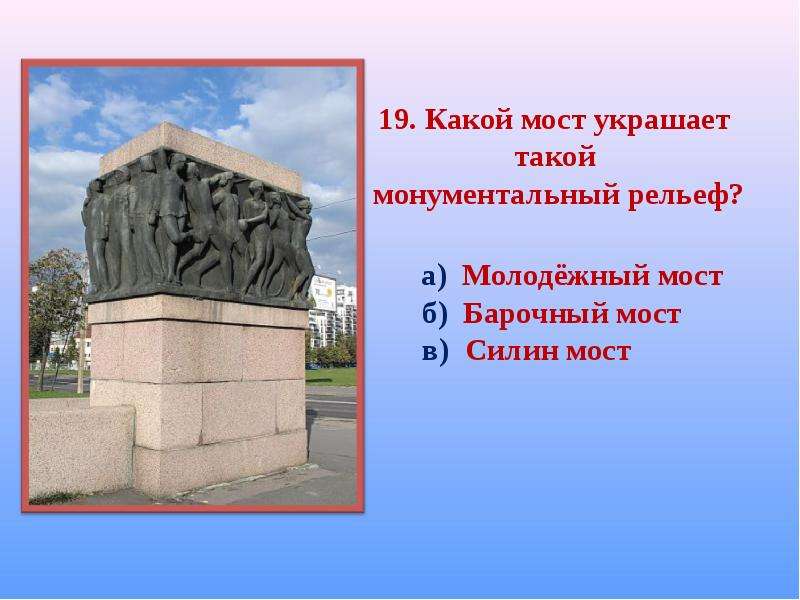 19. Какой мост украшает такой монументальный рельеф?

а) Молодёжный мост
б) Барочный мост
в) Силин мост